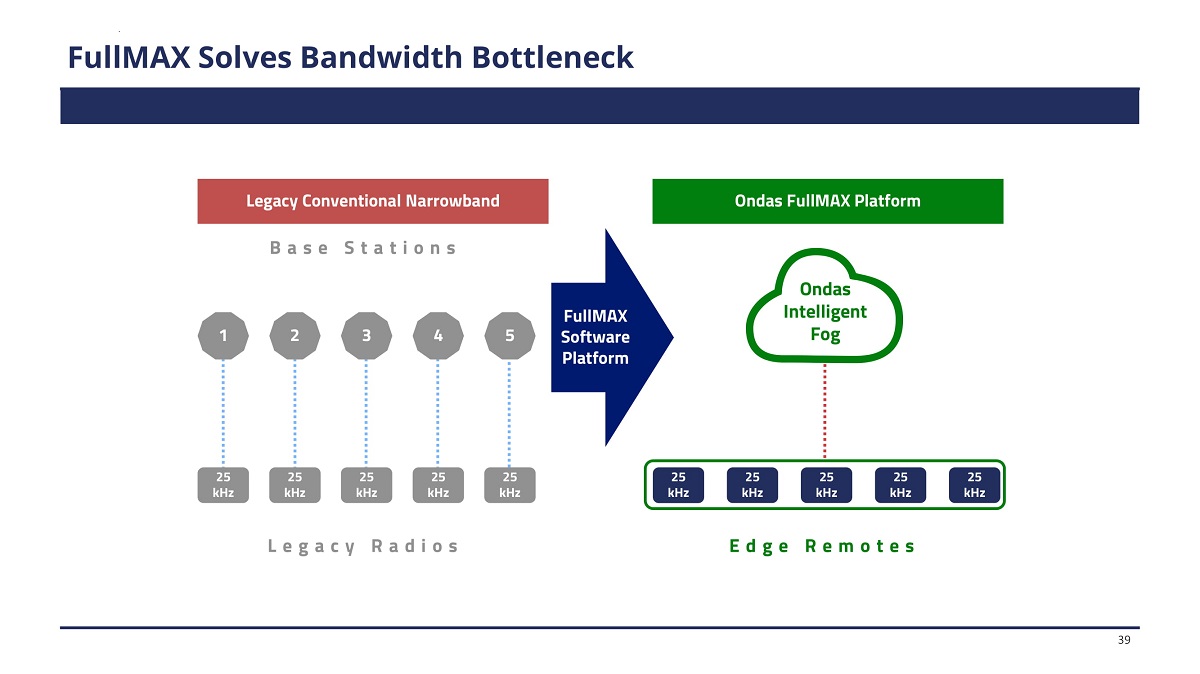 FullMAX Solves Bandwidth Bottleneck

Legacy Conventional Narrowband

Base Stations

1 2 3 4 5

25 kHz 25 kHz 25 kHz 25 kHz 25 kHz

Legacy Radios

FullMAX Software Platform

Ondas FullMAX Platform

Ondas Intelligent Fog

25 kHz 25 kHz 25 kHz 25 kHz 25 kHz

Edge Remotes

39